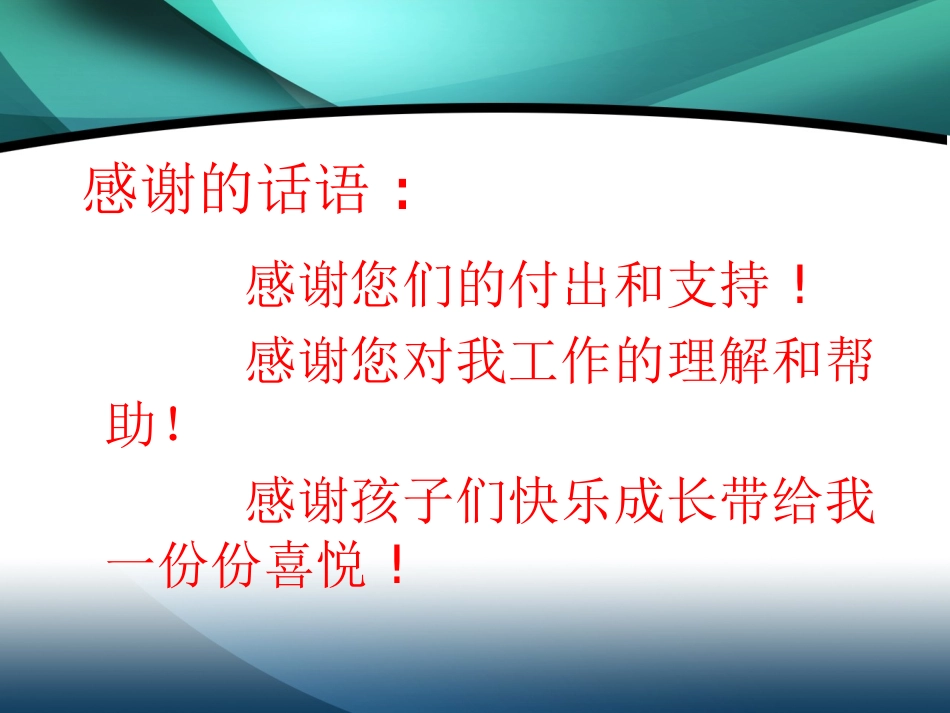 感谢的话语：

感谢您们的付出和支持！

感谢您对我工作的理解和帮助!

感谢孩子们快乐成长带给我一份份喜悦！